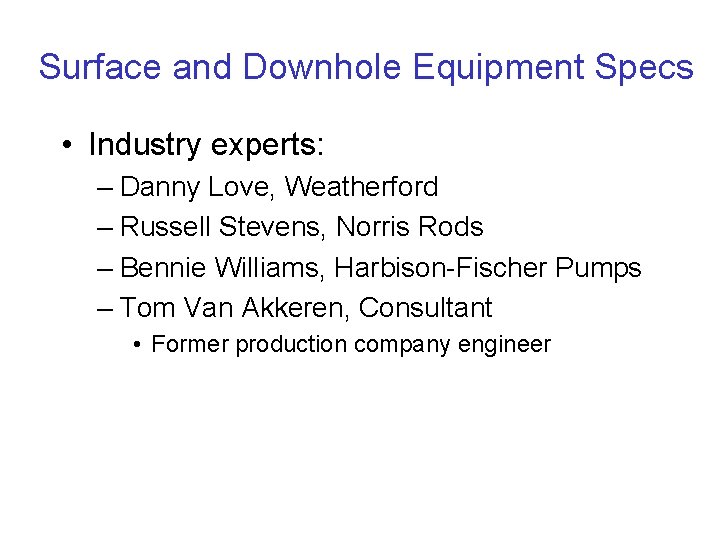 Surface and Downhole Equipment Specs

• Industry experts:
– Danny Love, Weatherford
– Russell Stevens, Norris Rods
– Bennie Williams, Harbison-Fischer Pumps
– Tom Van Akkeren, Consultant
• Former production company engineer